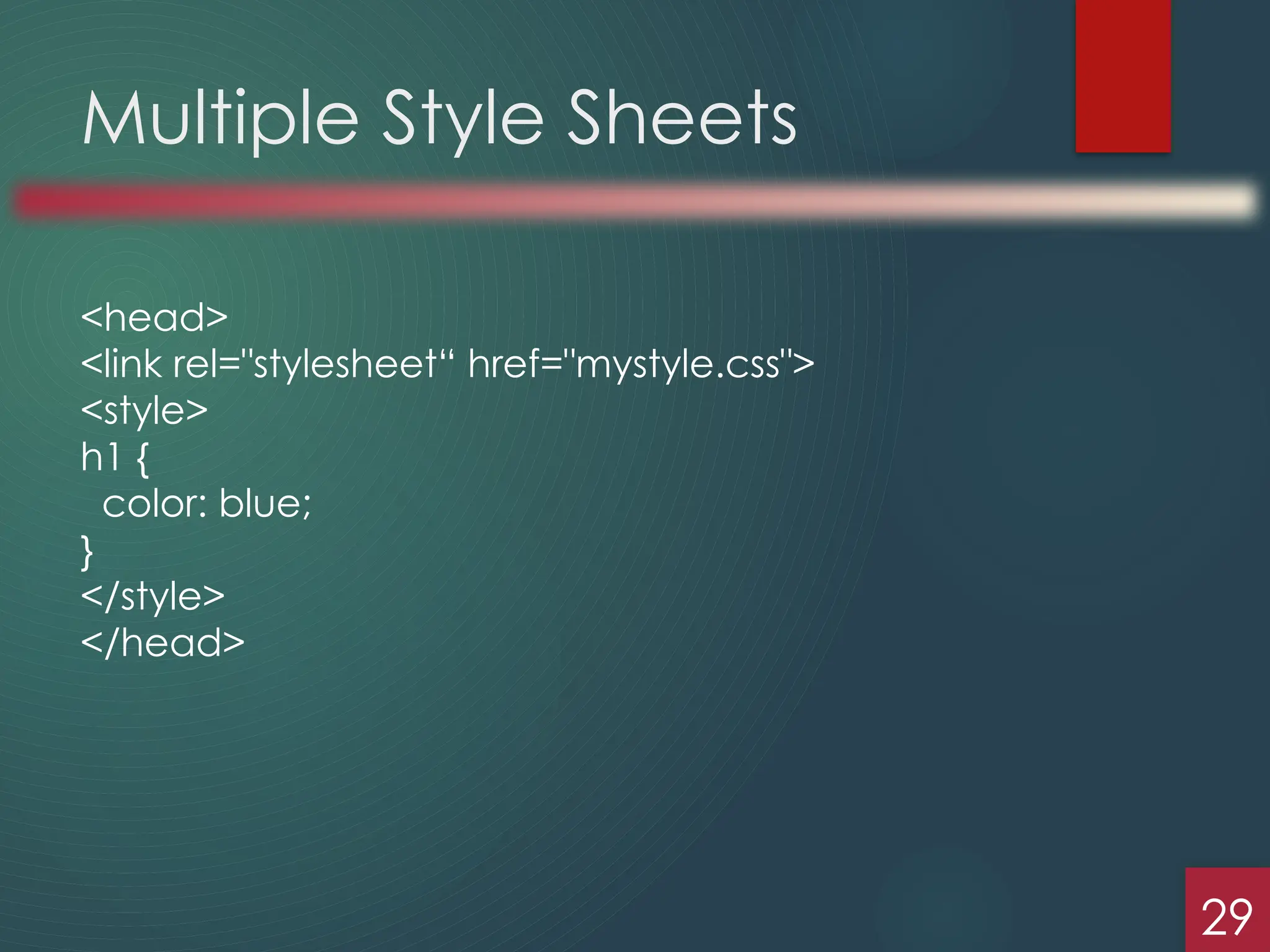 Multiple Style Sheets

<head>
<link rel="stylesheet“ href="mystyle.css">
<style>
h1 {
 color: blue;
}
</style>
</head>

29